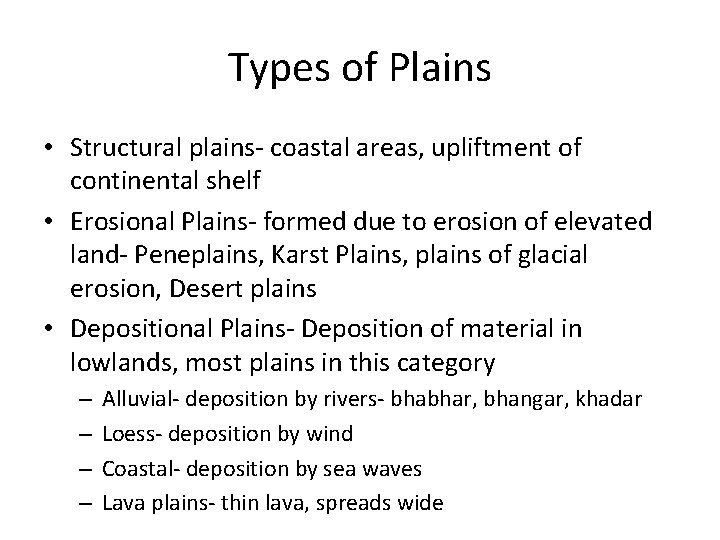 Types of Plains

• Structural plains- coastal areas, upliftment of continental shelf

• Erosional Plains- formed due to erosion of elevated land- Peneplains, Karst Plains, plains of glacial erosion, Desert plains

• Depositional Plains- Deposition of material in lowlands, most plains in this category

– Alluvial- deposition by rivers- bhabhar, bhangar, khadar

– Loess- deposition by wind

– Coastal- deposition by sea waves

– Lava plains- thin lava, spreads wide